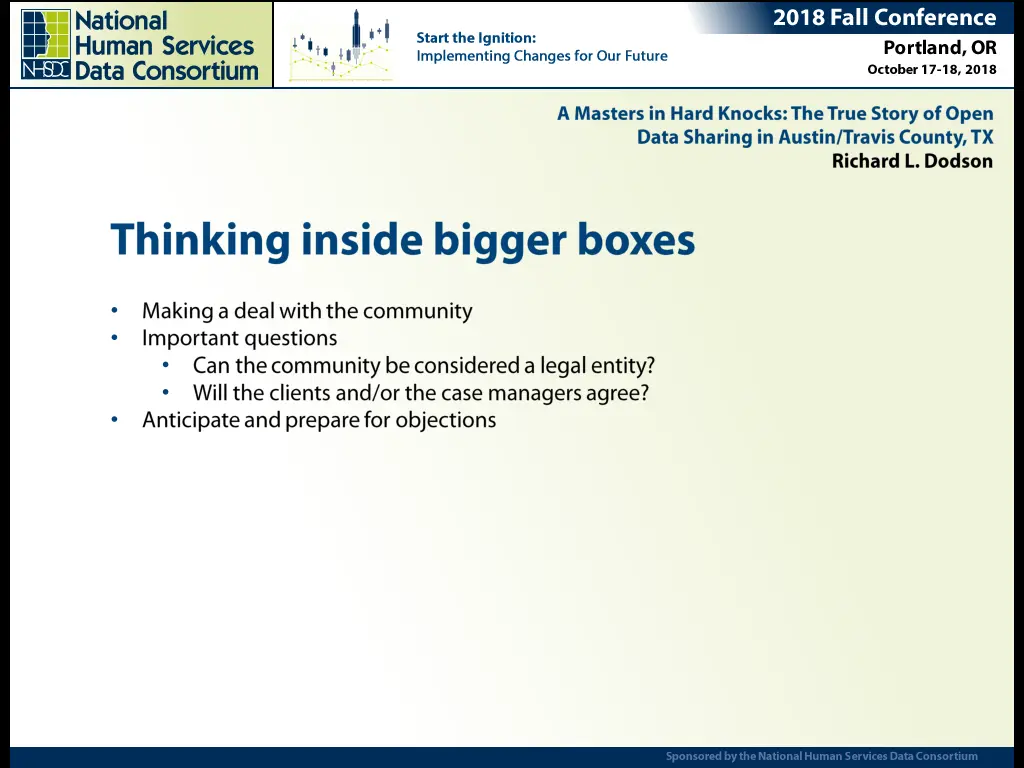 NHSDC National Human Services Data Consortium

Start the Ignition:
Implementing Changes for Our Future

2018 Fall Conference
Portland, OR
October 17-18, 2018

A Masters in Hard Knocks: The True Story of Open Data Sharing in Austin/Travis County, TX
Richard L. Dodson

Thinking inside bigger boxes

• Making a deal with the community
• Important questions
 • Can the community be considered a legal entity?
 • Will the clients and/or the case managers agree?
• Anticipate and prepare for objections

Sponsored by the National Human Services Data Consortium